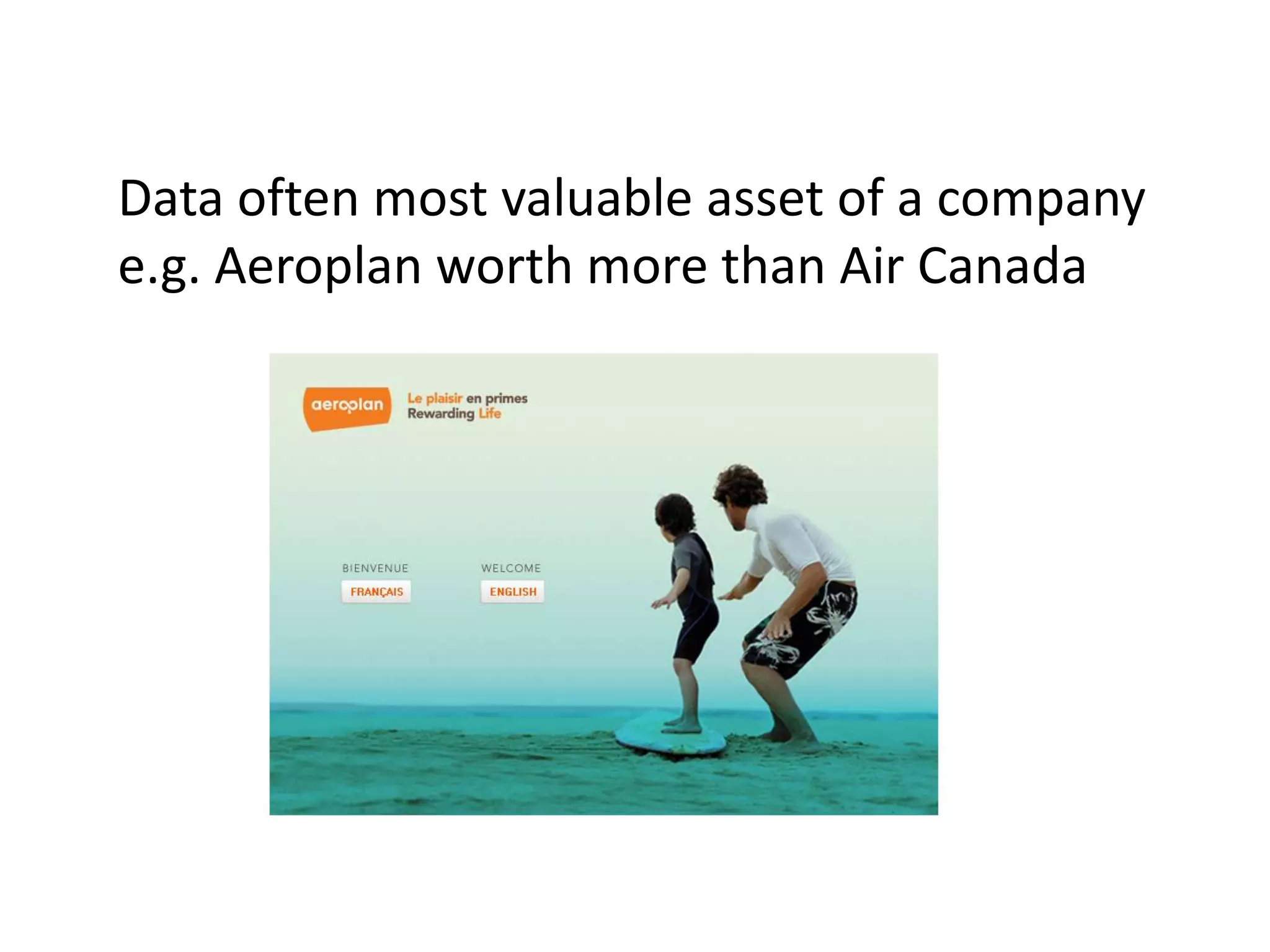 Data often most valuable asset of a company e.g. Aeroplan worth more than Air Canada

aeroplan

Le plaisir en primes
Rewarding Life

BIENVENUE
FRANÇAIS

WELCOME
ENGLISH